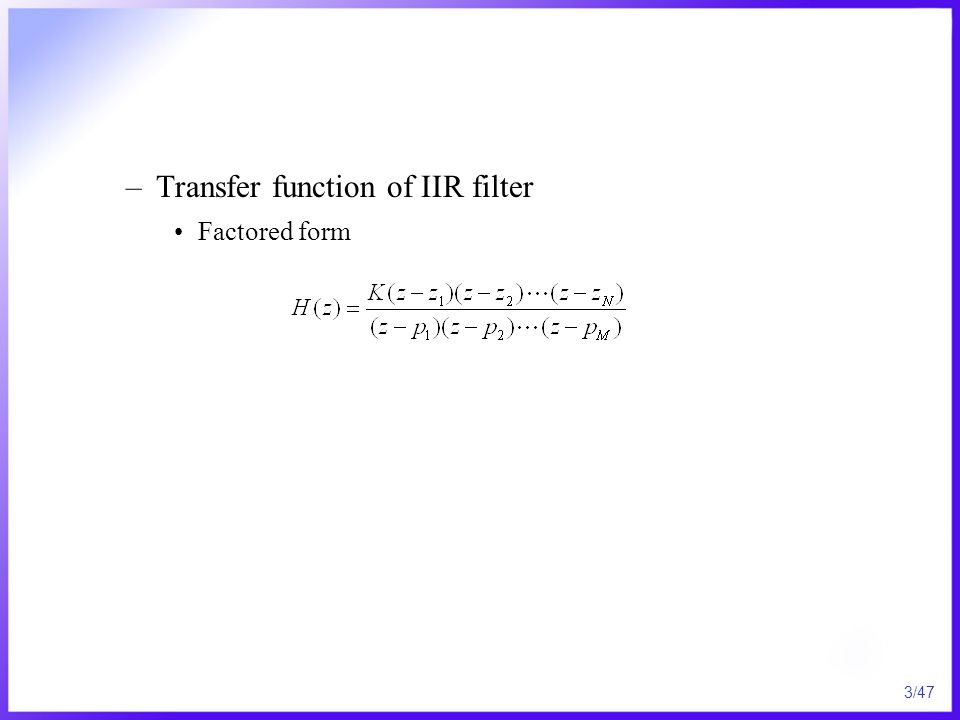 – Transfer function of IIR filter

• Factored form

$H(z) = \frac{K(z-z_1)(z-z_2)\cdots(z-z_N)}{(z-p_1)(z-p_2)\cdots(z-p_M)}$

3/47